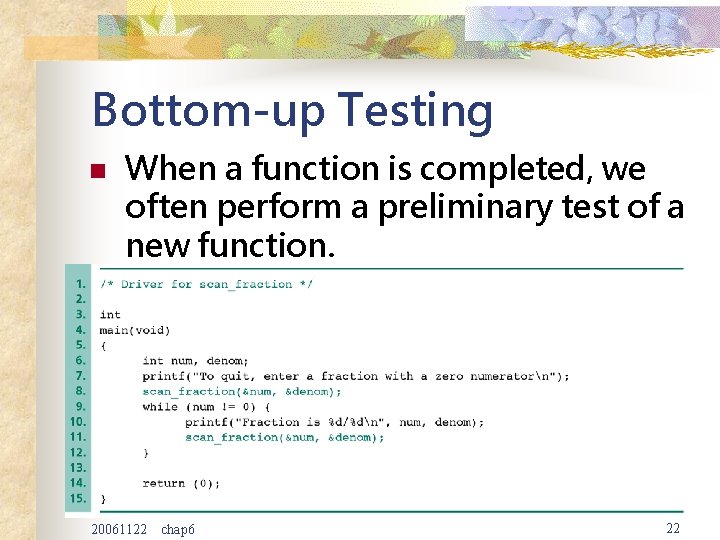 Bottom-up Testing

When a function is completed, we often perform a preliminary test of a new function.

1. /* Driver for scan_fraction */
2.
3. int
4. main(void)
5. {
6. int num, denom;
7. printf("To quit, enter a fraction with a zero numerator\n");
8. scan_fraction(&num, &denom);
9. while (num != 0) {
10. printf("Fraction is %d/%d\n", num, denom);
11. scan_fraction(&num, &denom);
12. }
13.
14. return (0);
15. }

20061122 chap6 22